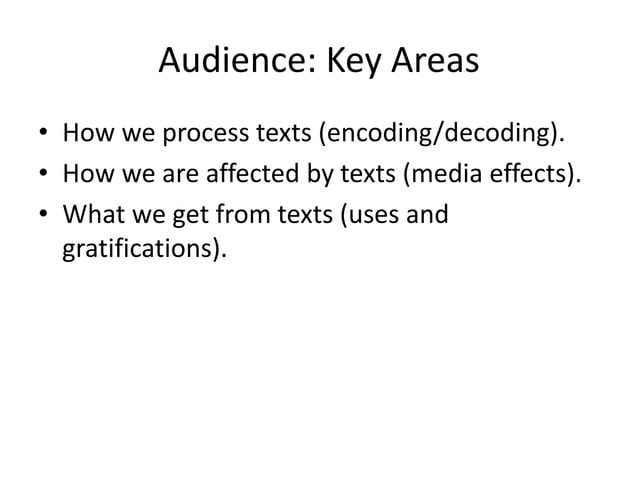 Audience: Key Areas

• How we process texts (encoding/decoding).
• How we are affected by texts (media effects).
• What we get from texts (uses and gratifications).